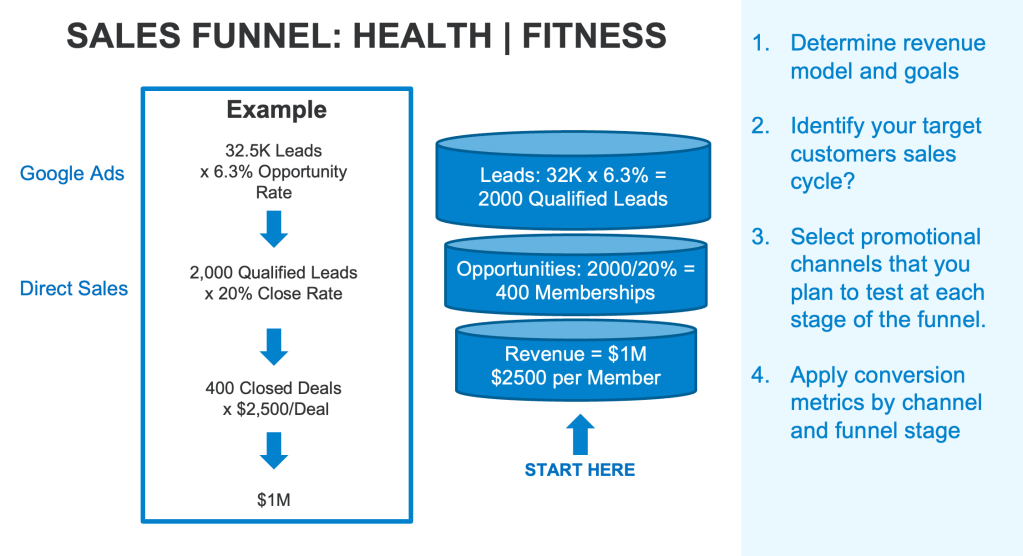 SALES FUNNEL: HEALTH | FITNESS

Google Ads

Direct Sales

Example

32.5K Leads x 6.3% Opportunity Rate

2,000 Qualified Leads x 20% Close Rate

400 Closed Deals x $2,500/Deal

$1M

Leads: 32K x 6.3% = 2000 Qualified Leads

Opportunities: 2000/20% = 400 Memberships

Revenue = $1M $2500 per Member

START HERE

1. Determine revenue model and goals

2. Identify your target customers sales cycle?

3. Select promotional channels that you plan to test at each stage of the funnel.

4. Apply conversion metrics by channel and funnel stage